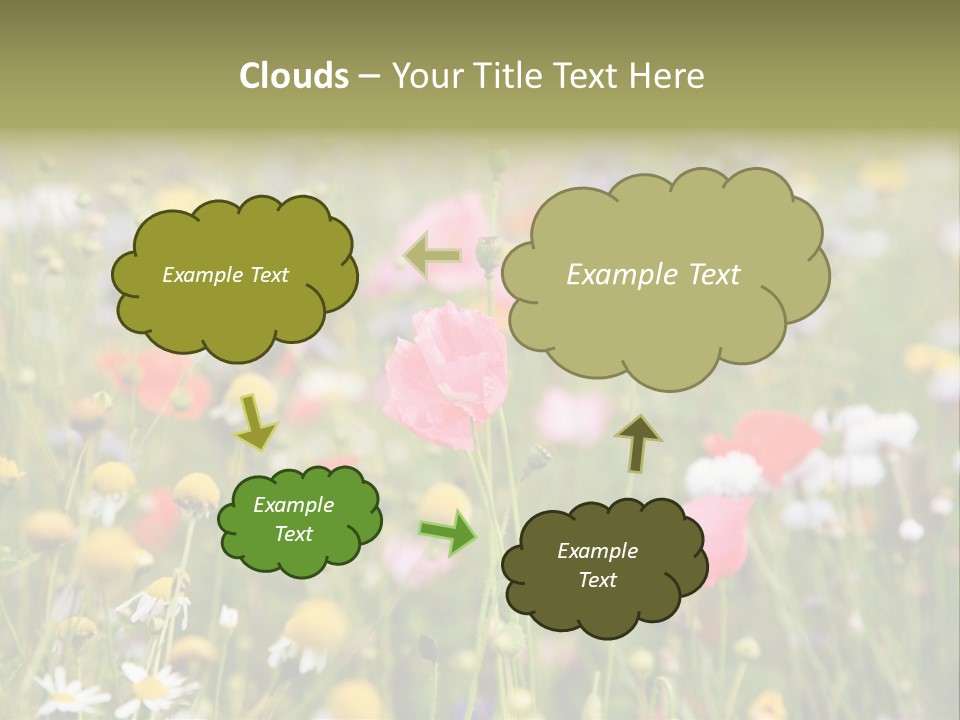 Clouds – Your Title Text Here

Example Text

Example Text

Example Text

Example Text